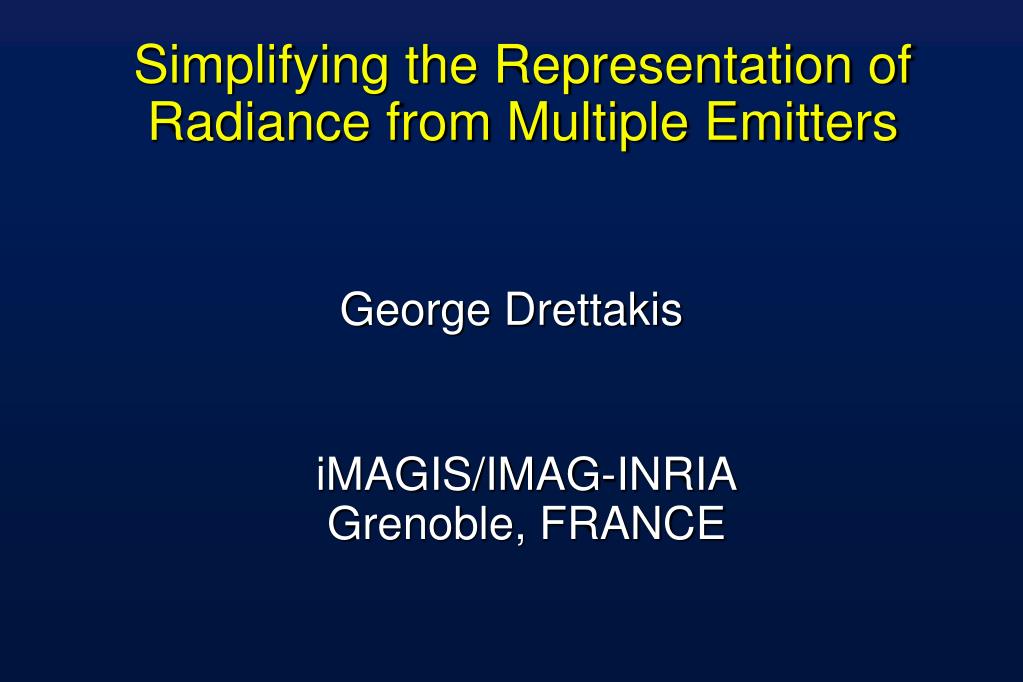 Simplifying the Representation of Radiance from Multiple Emitters

George Drettakis

iMAGIS/IMAG-INRIA
Grenoble, FRANCE